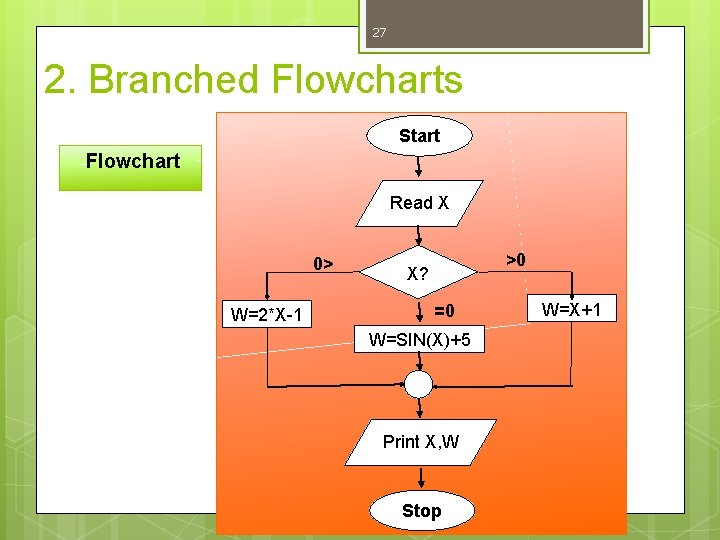 27

2. Branched Flowcharts

Flowchart

Start

Read X

X?

0>

>0

=0

W=2*X-1

W=SIN(X)+5

W=X+1

Print X,W

Stop